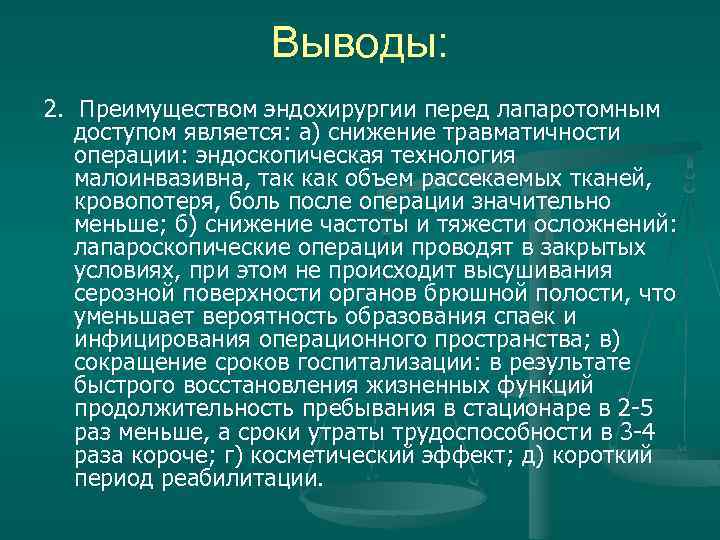 Выводы:

2. Преимуществом эндохирургии перед лапаротомным доступом является: а) снижение травматичности операции: эндоскопическая технология малоинвазивна, так как объем рассекаемых тканей, кровопотеря, боль после операции значительно меньше; б) снижение частоты и тяжести осложнений: лапароскопические операции проводят в закрытых условиях, при этом не происходит высушивания серозной поверхности органов брюшной полости, что уменьшает вероятность образования спаек и инфицирования операционного пространства; в) сокращение сроков госпитализации: в результате быстрого восстановления жизненных функций продолжительность пребывания в стационаре в 2-5 раз меньше, а сроки утраты трудоспособности в 3-4 раза короче; г) косметический эффект; д) короткий период реабилитации.